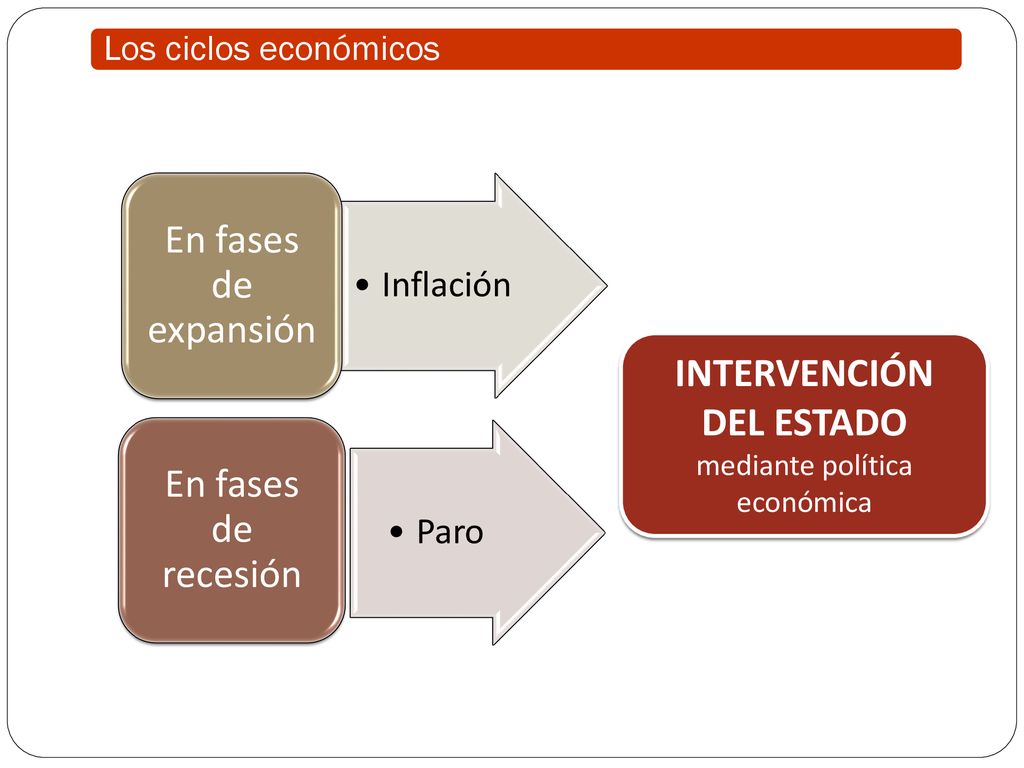 Los ciclos económicos

En fases de expansión

• Inflación

En fases de recesión

• Paro

INTERVENCIÓN DEL ESTADO
mediante política económica